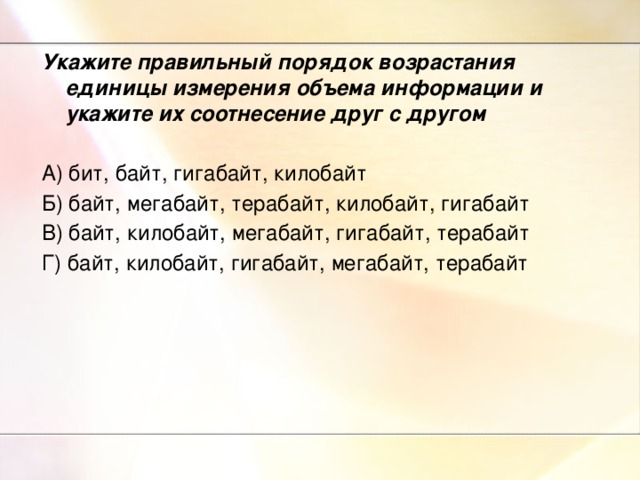 Укажите правильный порядок возрастания единицы измерения объема информации и укажите их соотнесение друг с другом

А) бит, байт, гигабайт, килобайт
Б) байт, мегабайт, терабайт, килобайт, гигабайт
В) байт, килобайт, мегабайт, гигабайт, терабайт
Г) байт, килобайт, гигабайт, мегабайт, терабайт